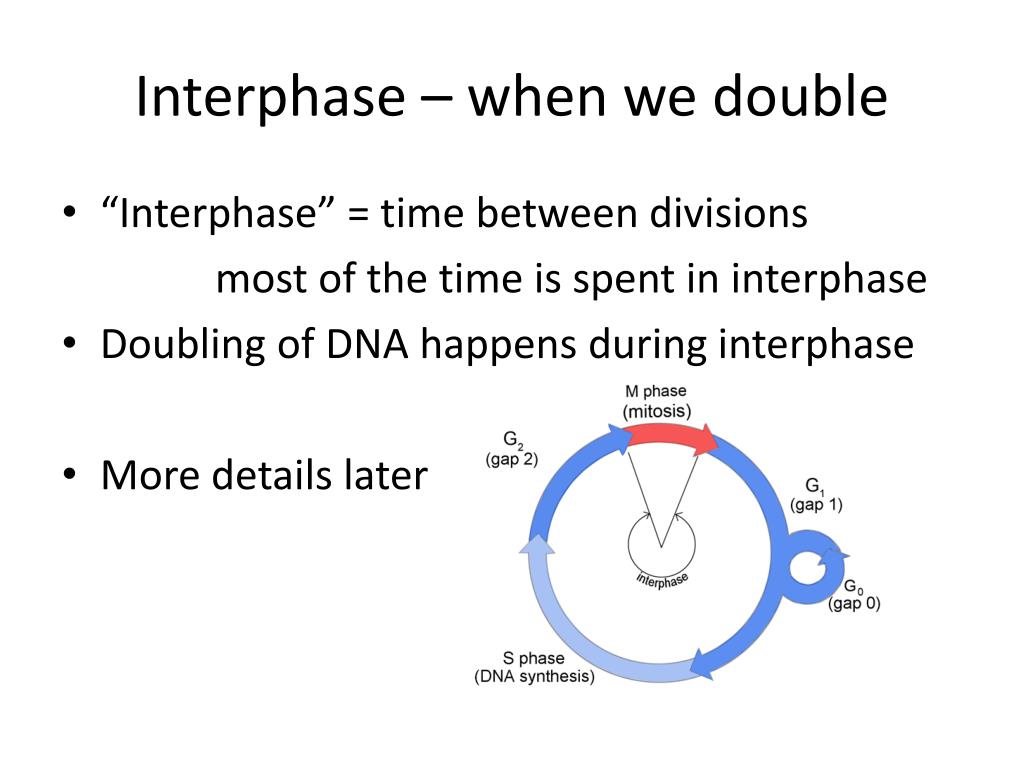 Interphase – when we double

• “Interphase” = time between divisions
most of the time is spent in interphase
• Doubling of DNA happens during interphase

• More details later

M phase
(mitosis)

$G_2$
(gap 2)

$G_1$
(gap 1)

$G_0$
(gap 0)

interphase

S phase
(DNA synthesis)